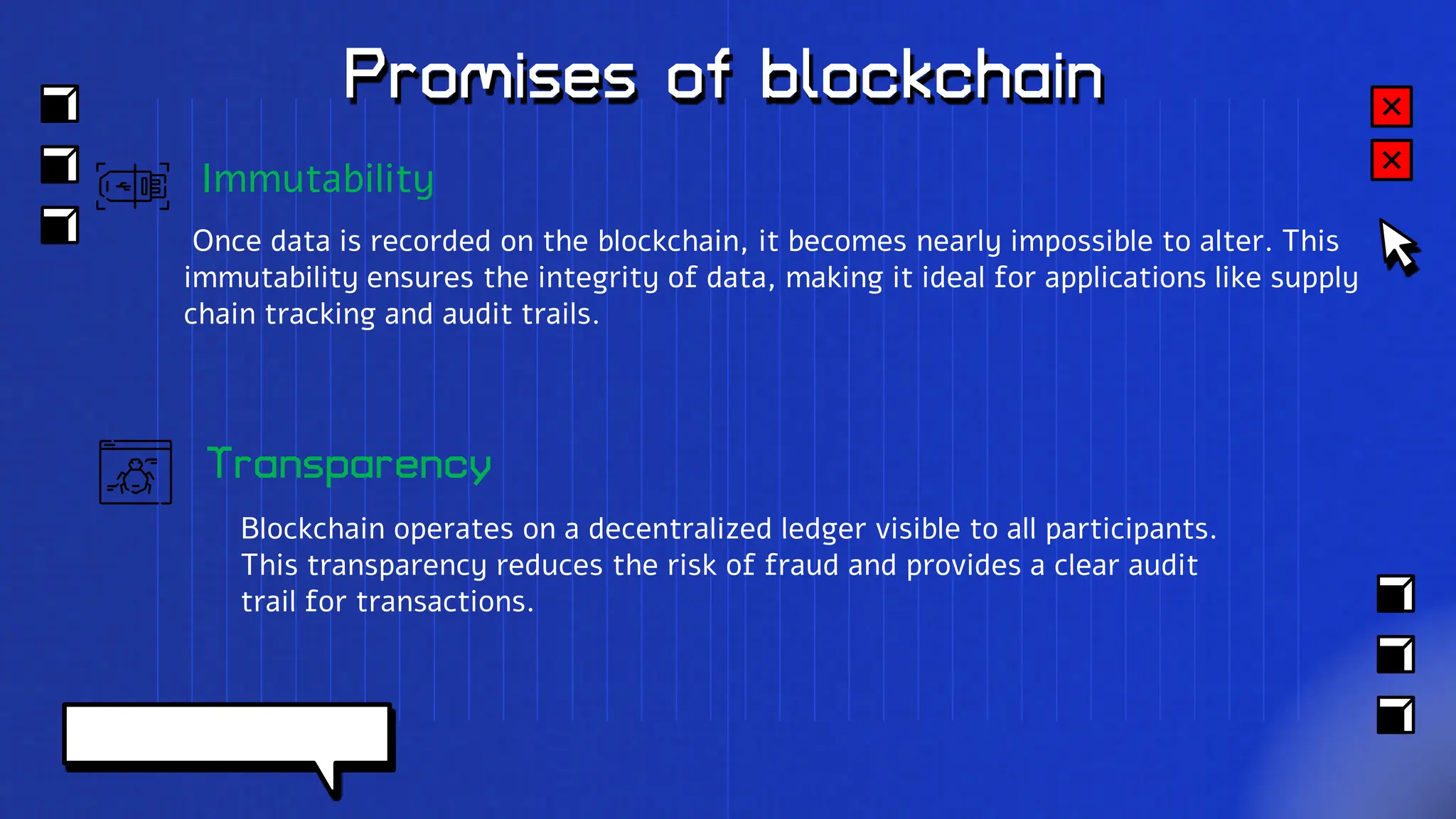 Promises of blockchain

Immutability

Once data is recorded on the blockchain, it becomes nearly impossible to alter. This immutability ensures the integrity of data, making it ideal for applications like supply chain tracking and audit trails.

Transparency

Blockchain operates on a decentralized ledger visible to all participants. This transparency reduces the risk of fraud and provides a clear audit trail for transactions.